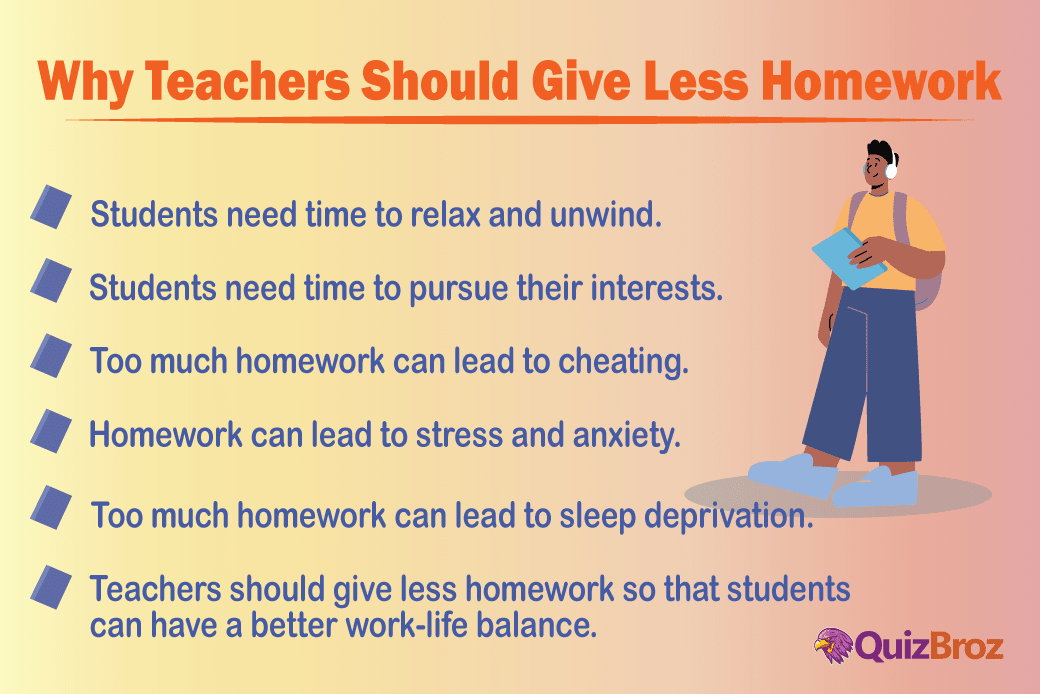 Why Teachers Should Give Less Homework

Students need time to relax and unwind.

Students need time to pursue their interests.

Too much homework can lead to cheating.

Homework can lead to stress and anxiety.

Too much homework can lead to sleep deprivation.

Teachers should give less homework so that students can have a better work-life balance.

QuizBroz